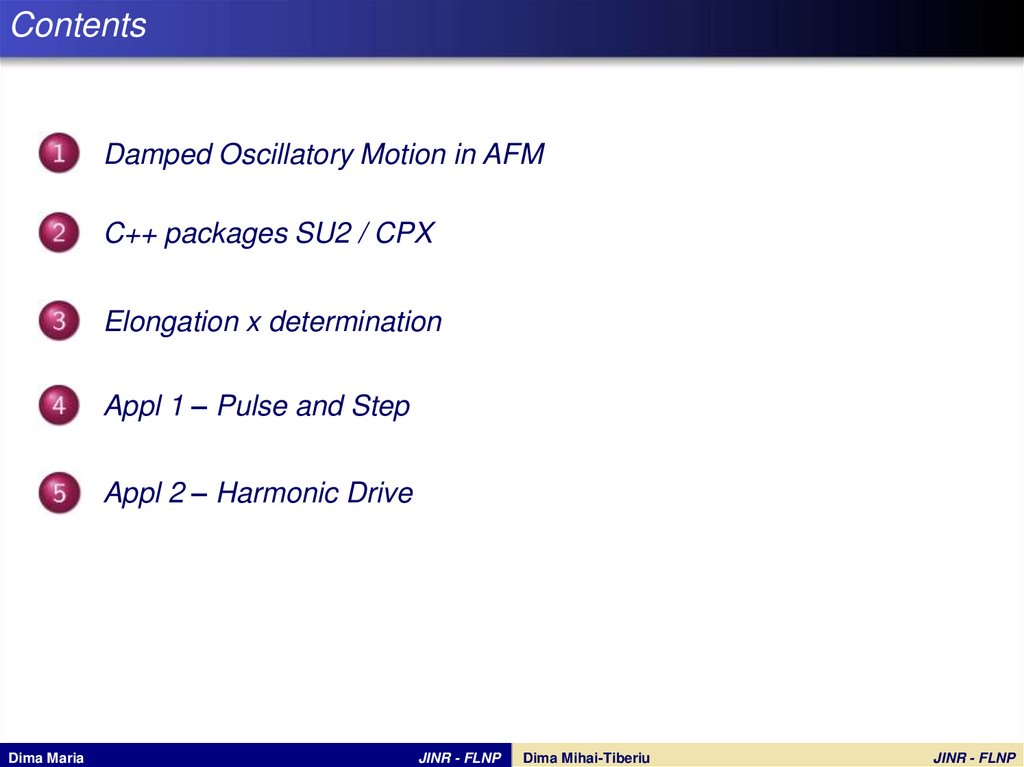 Contents

1 Damped Oscillatory Motion in AFM

2 C++ packages SU2 / CPX

3 Elongation x determination

4 Appl 1 – Pulse and Step

5 Appl 2 – Harmonic Drive

Dima Maria JINR - FLNP Dima Mihai-Tiberiu JINR - FLNP